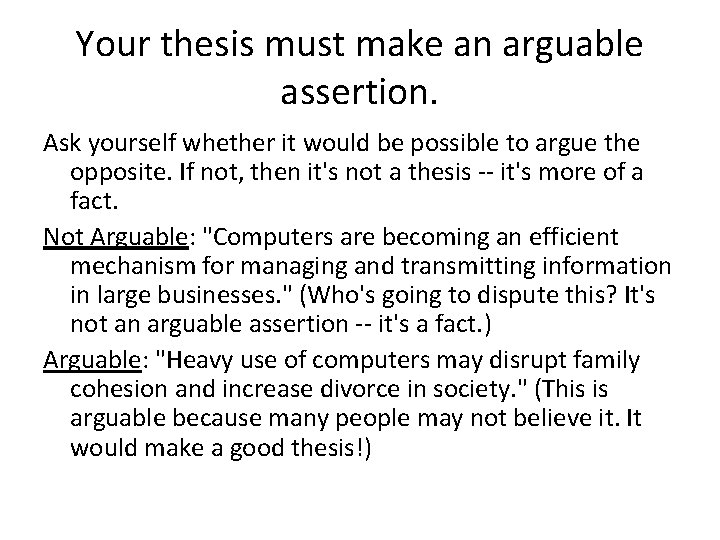 Your thesis must make an arguable assertion.

Ask yourself whether it would be possible to argue the opposite. If not, then it's not a thesis -- it's more of a fact.

Not Arguable: "Computers are becoming an efficient mechanism for managing and transmitting information in large businesses." (Who's going to dispute this? It's not an arguable assertion -- it's a fact.)

Arguable: "Heavy use of computers may disrupt family cohesion and increase divorce in society." (This is arguable because many people may not believe it. It would make a good thesis!)